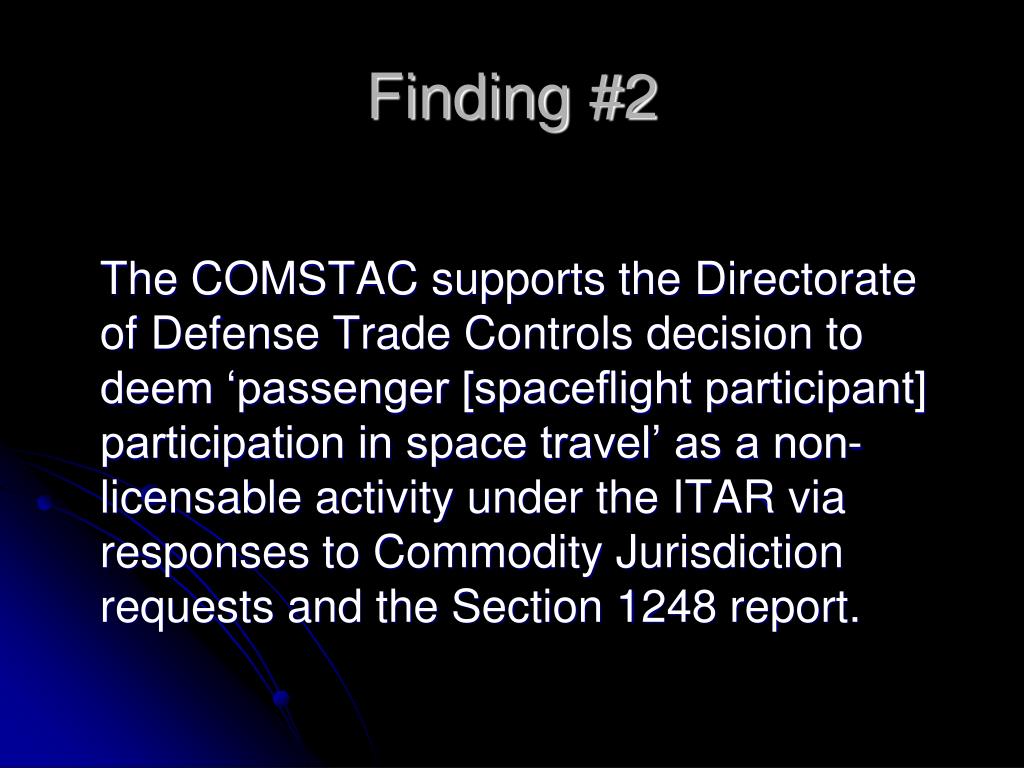 Finding #2

The COMSTAC supports the Directorate of Defense Trade Controls decision to deem ‘passenger [spaceflight participant] participation in space travel’ as a non-licensable activity under the ITAR via responses to Commodity Jurisdiction requests and the Section 1248 report.